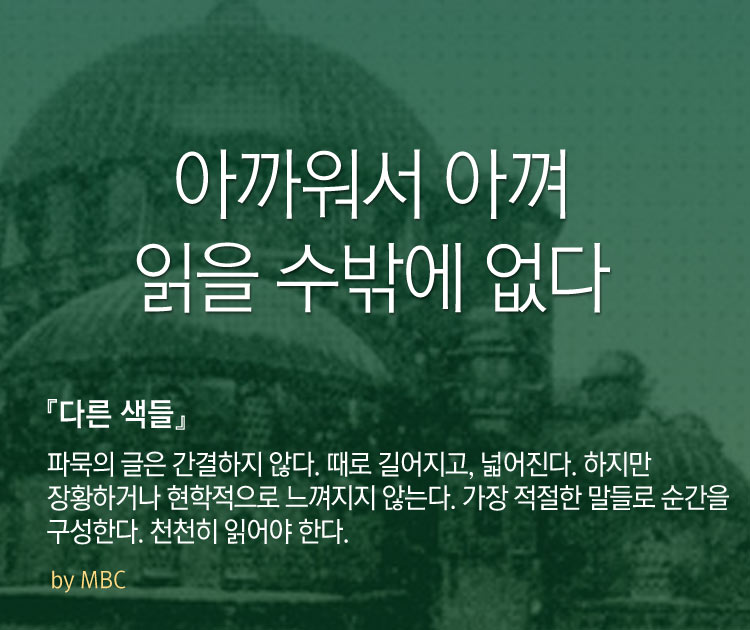 아까워서 아껴
읽을 수밖에 없다

『다른 색들』

파묵의 글은 간결하지 않다. 때로 길어지고, 넓어진다. 하지만 장황하거나 현학적으로 느껴지지 않는다. 가장 적절한 말들로 순간을 구성한다. 천천히 읽어야 한다.

by MBC